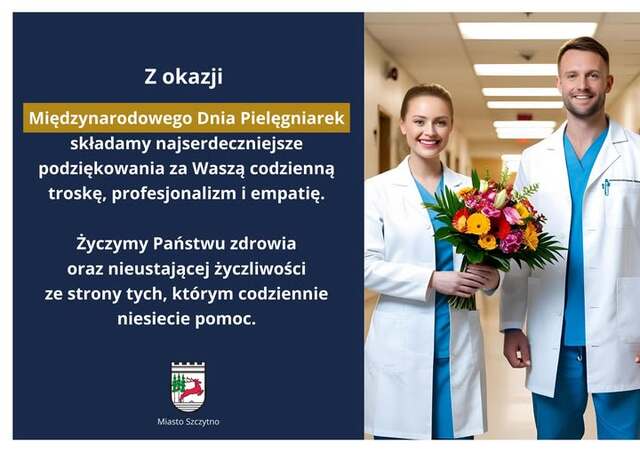 Z okazji

Międzynarodowego Dnia Pielęgniarek składamy najserdeczniejsze podziękowania za Waszą codzienną troskę, profesjonalizm i empatię.

Życzymy Państwu zdrowia oraz nieustającej życzliwości ze strony tych, którym codziennie niesiecie pomoc.

Miasto Szczytno